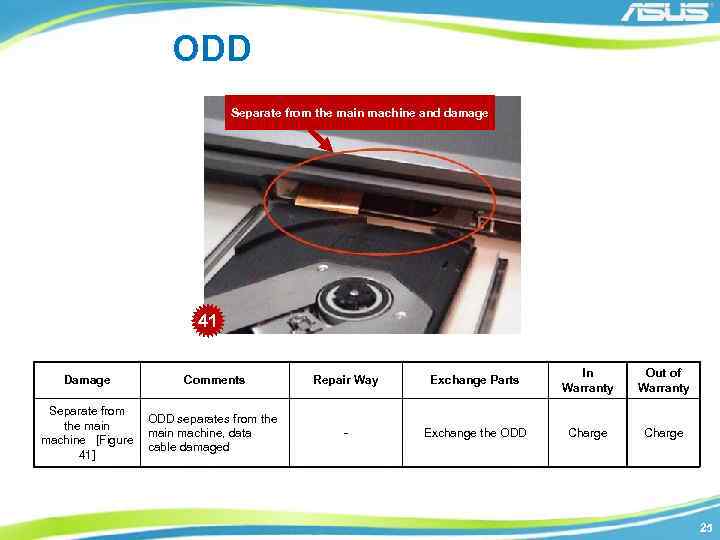 ASUS

ODD

Separate from the main machine and damage

41

| Damage | Comments | Repair Way | Exchange Parts | In Warranty | Out of Warranty |
|---|---|---|---|---|---|
| Separate from the main machine [Figure 41] | ODD separates from the main machine, data cable damaged | - | Exchange the ODD | Charge | Charge |

23